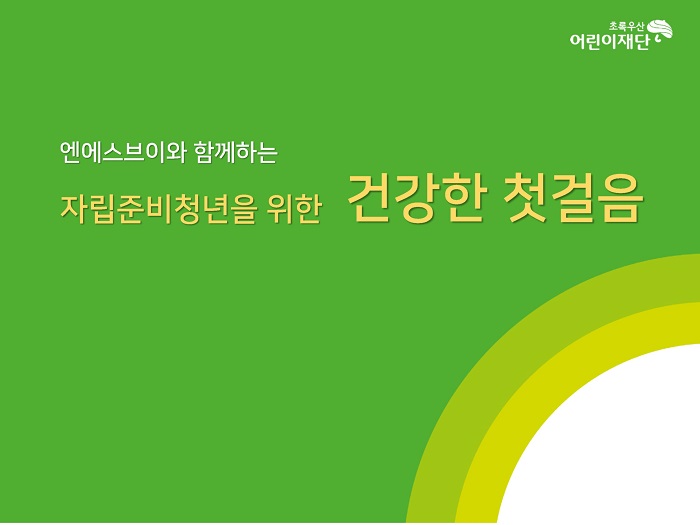 초록우산
어린이재단

엔에스브이와 함께하는

자립준비청년을 위한 건강한 첫걸음